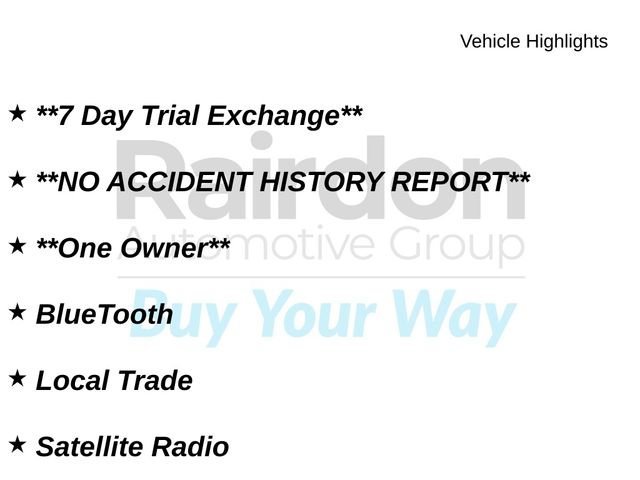 Vehicle Highlights

★ **7 Day Trial Exchange**

★ **NO ACCIDENT HISTORY REPORT**

★ **One Owner**

★ BlueTooth

★ Local Trade

★ Satellite Radio

Rairdon
Automotive Group
Buy Your Way